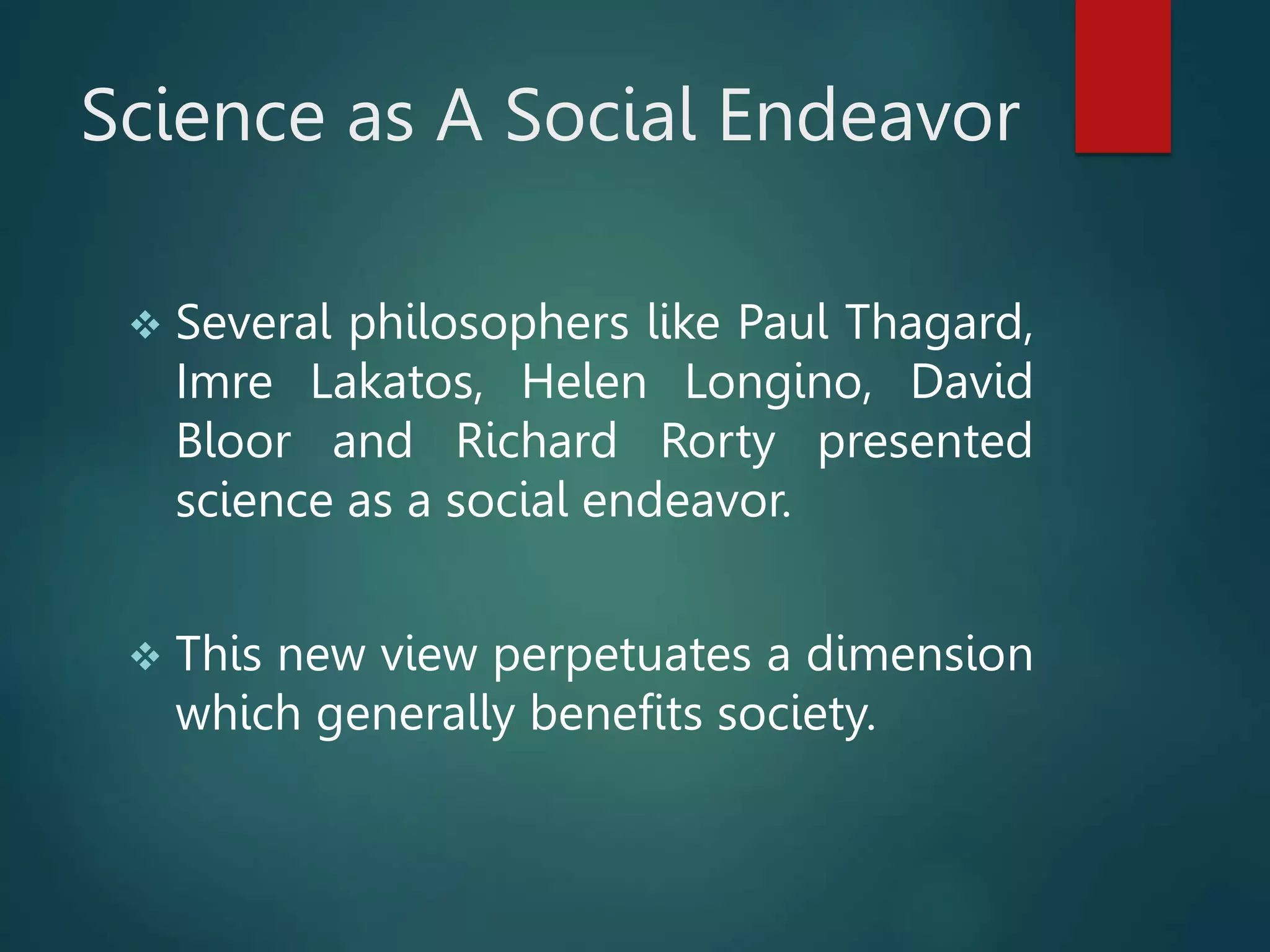 Science as A Social Endeavor

❖ Several philosophers like Paul Thagard, Imre Lakatos, Helen Longino, David Bloor and Richard Rorty presented science as a social endeavor.

❖ This new view perpetuates a dimension which generally benefits society.